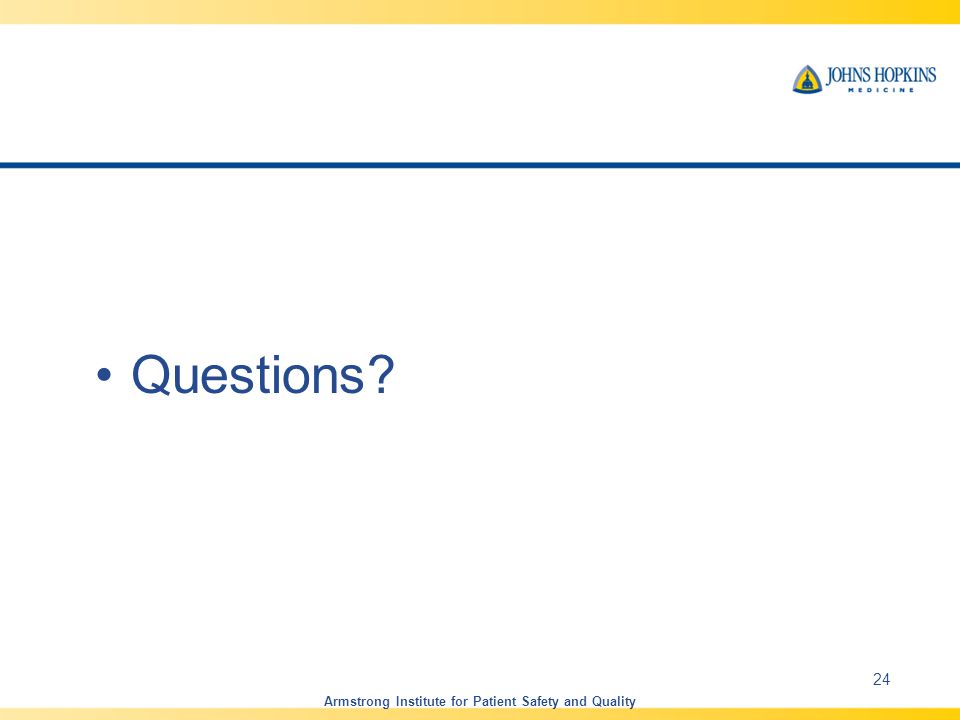 JOHNS HOPKINS
MEDICINE

• Questions?

24

Armstrong Institute for Patient Safety and Quality